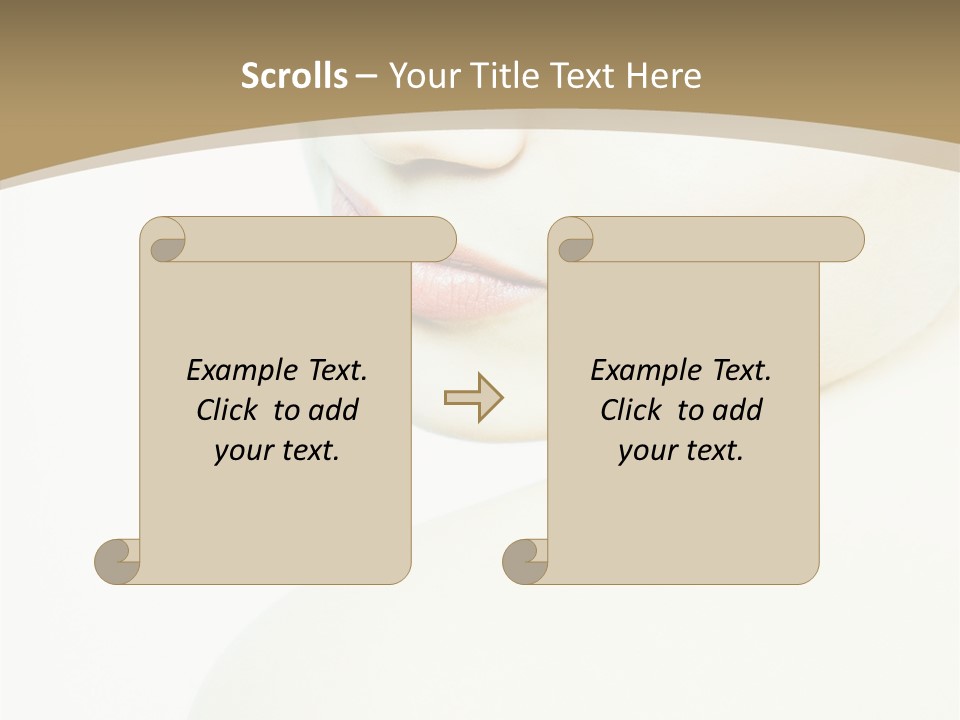 Scrolls – Your Title Text Here

Example Text. Click to add your text.

Example Text. Click to add your text.